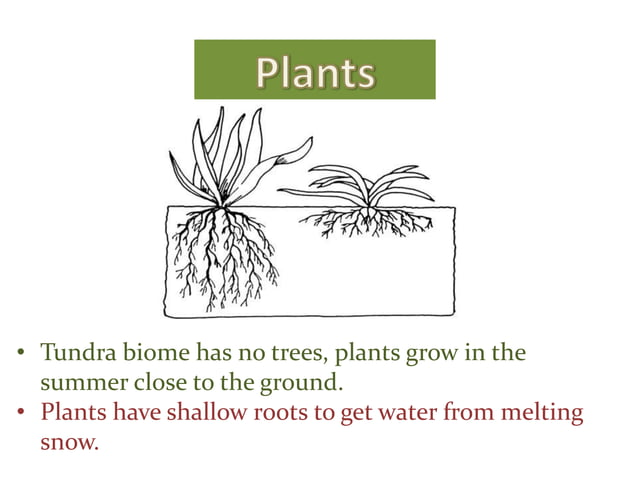 Plants

• Tundra biome has no trees, plants grow in the summer close to the ground.
• Plants have shallow roots to get water from melting snow.